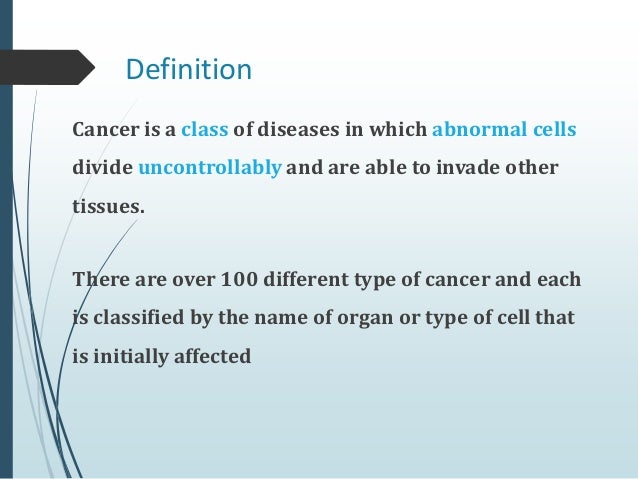 Definition

Cancer is a class of diseases in which abnormal cells divide uncontrollably and are able to invade other tissues.

There are over 100 different type of cancer and each is classified by the name of organ or type of cell that is initially affected